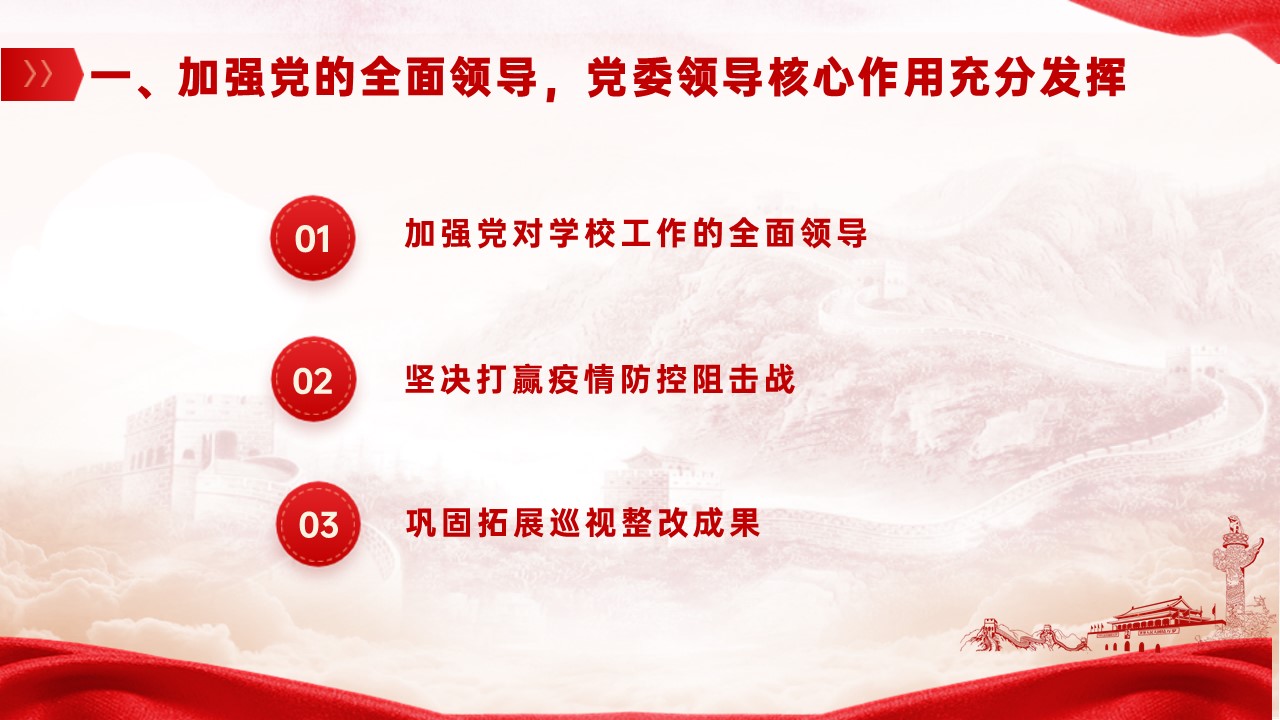 一、加强党的全面领导，党委领导核心作用充分发挥

01 加强党对学校工作的全面领导

02 坚决打赢疫情防控阻击战

03 巩固拓展巡视整改成果